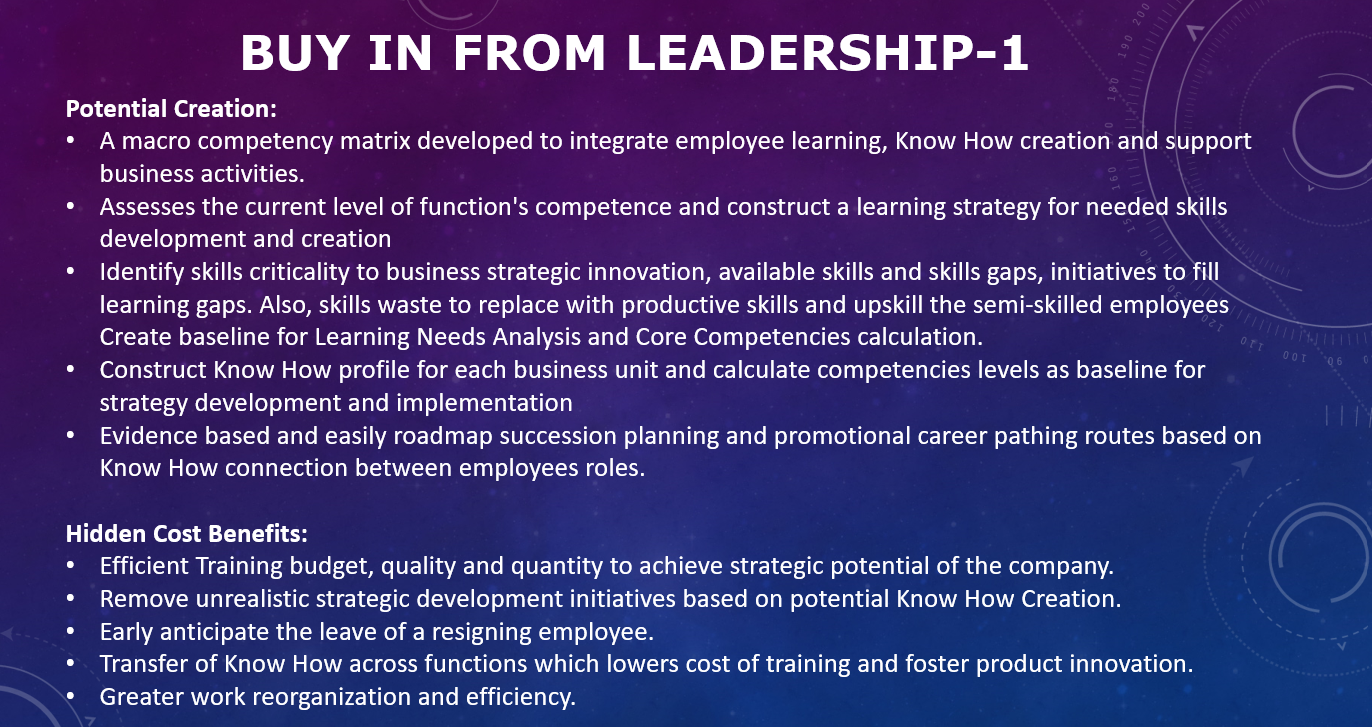 BUY IN FROM LEADERSHIP-1

Potential Creation:

• A macro competency matrix developed to integrate employee learning, Know How creation and support business activities.
• Assesses the current level of function's competence and construct a learning strategy for needed skills development and creation
• Identify skills criticality to business strategic innovation, available skills and skills gaps, initiatives to fill learning gaps. Also, skills waste to replace with productive skills and upskill the semi-skilled employees Create baseline for Learning Needs Analysis and Core Competencies calculation.
• Construct Know How profile for each business unit and calculate competencies levels as baseline for strategy development and implementation
• Evidence based and easily roadmap succession planning and promotional career pathing routes based on Know How connection between employees roles.

Hidden Cost Benefits:

• Efficient Training budget, quality and quantity to achieve strategic potential of the company.
• Remove unrealistic strategic development initiatives based on potential Know How Creation.
• Early anticipate the leave of a resigning employee.
• Transfer of Know How across functions which lowers cost of training and foster product innovation.
• Greater work reorganization and efficiency.